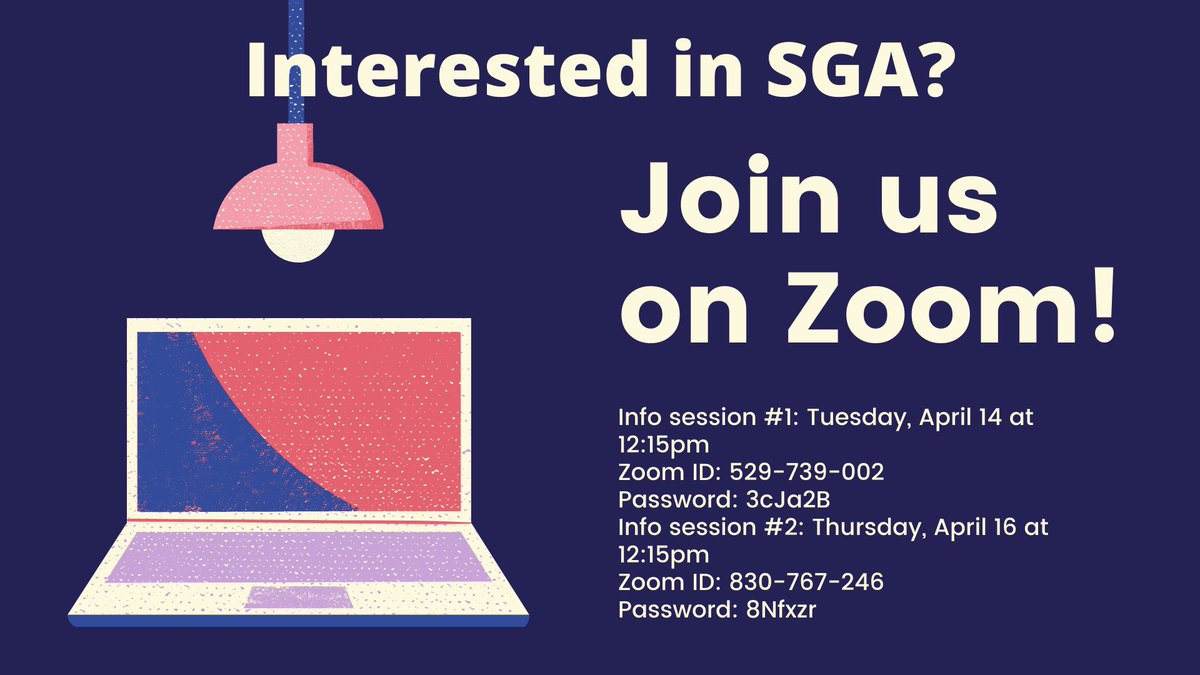 Interested in SGA?

Join us on Zoom!

Info session #1: Tuesday, April 14 at 12:15pm
Zoom ID: 529-739-002
Password: 3cJa2B
Info session #2: Thursday, April 16 at 12:15pm
Zoom ID: 830-767-246
Password: 8Nfxzr